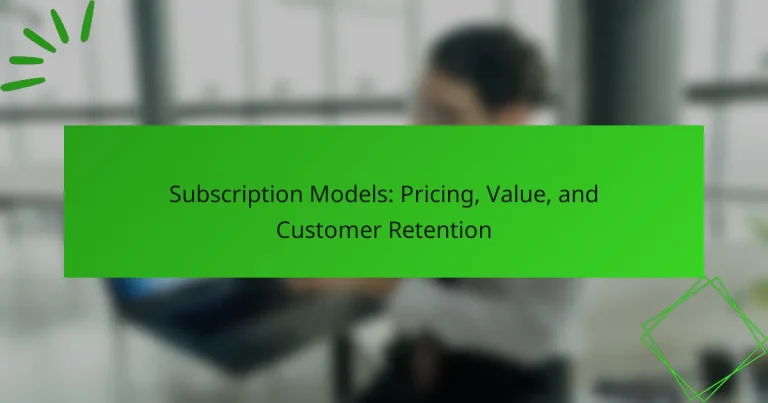 Subscription Models: Pricing, Value, and Customer Retention